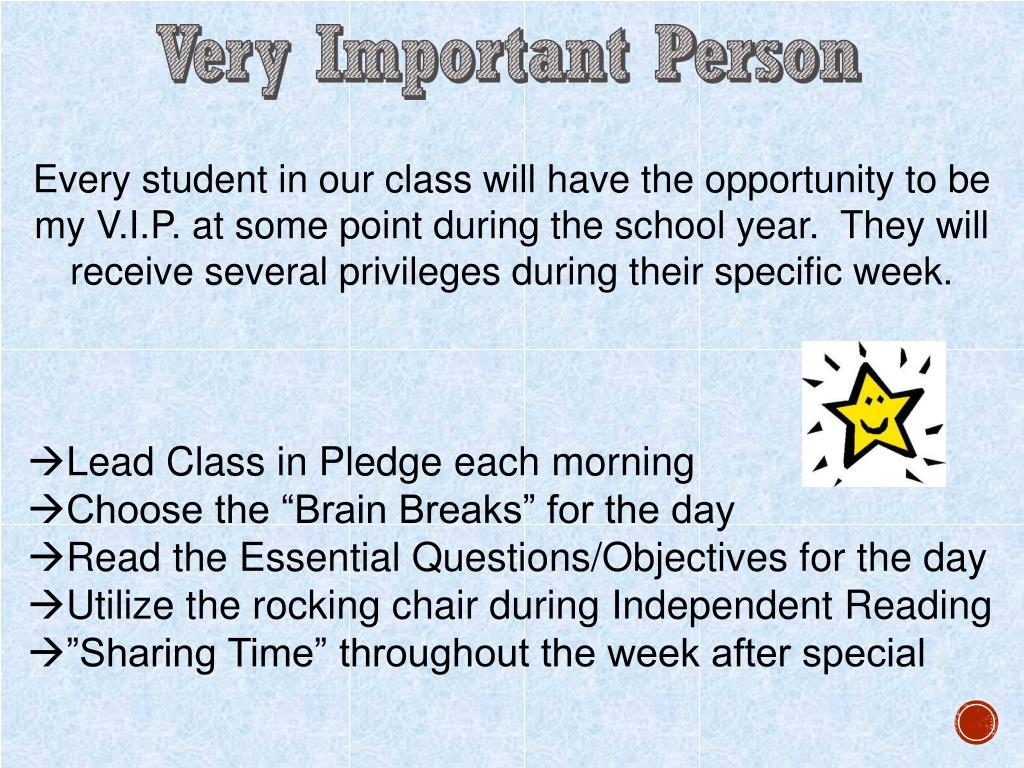 Very Important Person

Every student in our class will have the opportunity to be my V.I.P. at some point during the school year.  They will receive several privileges during their specific week.

→Lead Class in Pledge each morning
→Choose the “Brain Breaks” for the day
→Read the Essential Questions/Objectives for the day
→Utilize the rocking chair during Independent Reading
→”Sharing Time” throughout the week after special